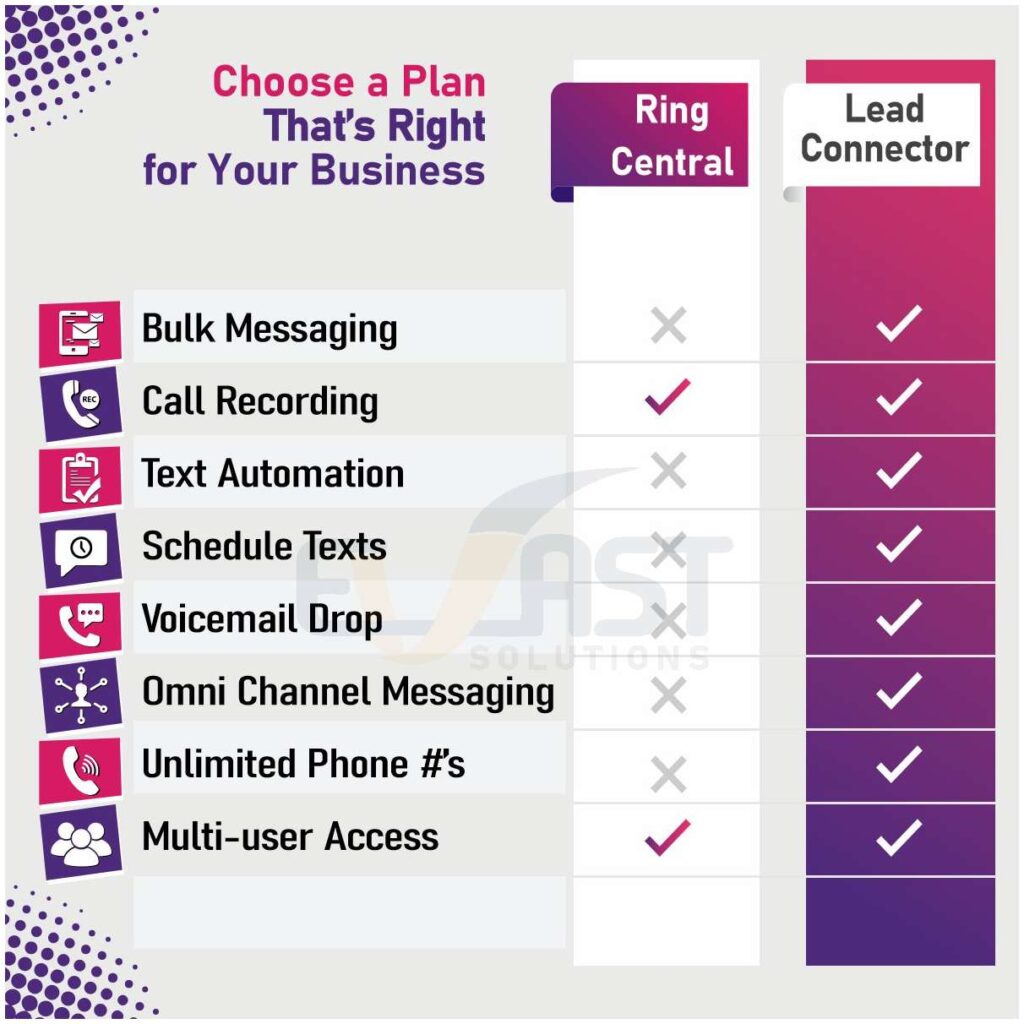 Choose a Plan That's Right for Your Business

| | Ring Central | Lead Connector |
|---|---|---|
| Bulk Messaging | ✗ | ✓ |
| Call Recording | ✓ | ✓ |
| Text Automation | ✗ | ✓ |
| Schedule Texts | ✗ | ✓ |
| Voicemail Drop | ✗ | ✓ |
| Omni Channel Messaging | ✗ | ✓ |
| Unlimited Phone #'s | ✗ | ✓ |
| Multi-user Access | ✓ | ✓ |

REC

EVAST SOLUTIONS